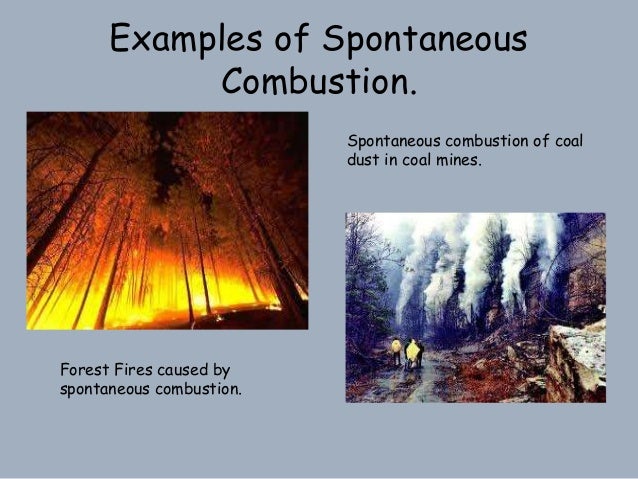 Examples of Spontaneous Combustion.

Spontaneous combustion of coal dust in coal mines.

Forest Fires caused by spontaneous combustion.